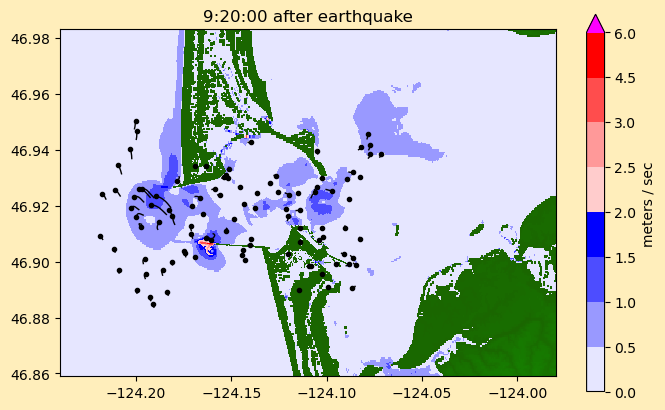 9:20:00 after earthquake

46.98
46.96
46.94
46.92
46.90
46.88
46.86

−124.20
−124.15
−124.10
−124.05
−124.00

6.0
4.5
3.0
2.5
2.0
1.5
1.0
0.5
0.0

meters / sec